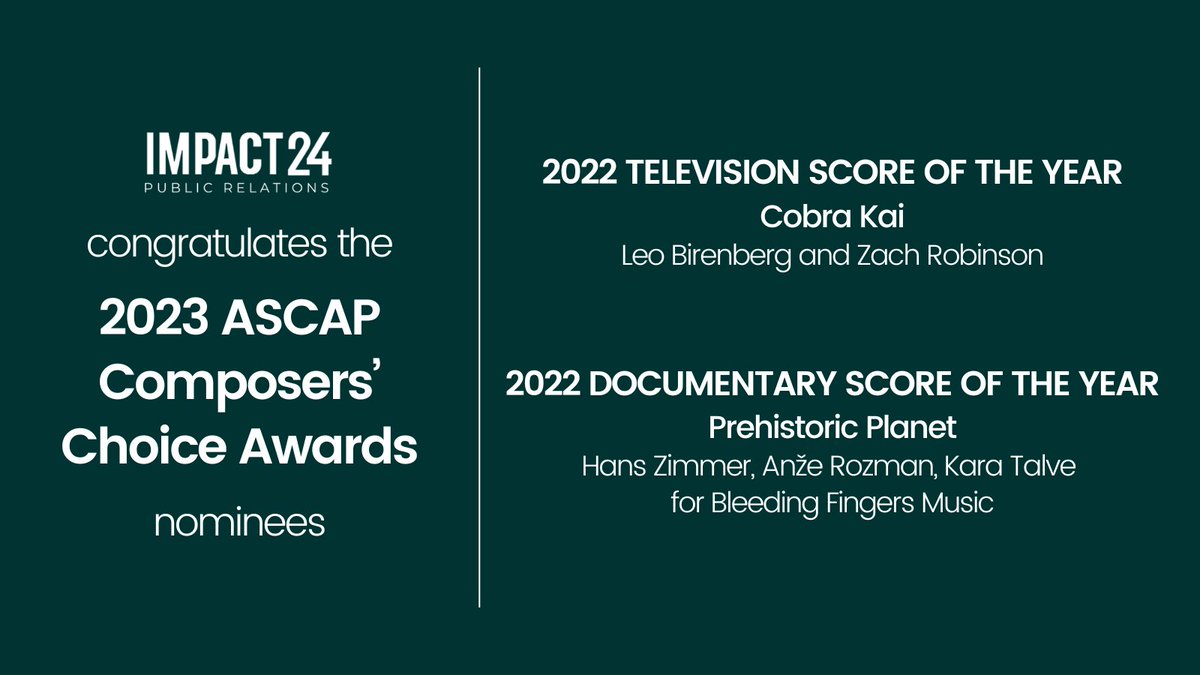 IMPACT24
PUBLIC RELATIONS

congratulates the

2023 ASCAP Composers' Choice Awards

nominees

2022 TELEVISION SCORE OF THE YEAR
Cobra Kai
Leo Birenberg and Zach Robinson

2022 DOCUMENTARY SCORE OF THE YEAR
Prehistoric Planet
Hans Zimmer, Anže Rozman, Kara Talve for Bleeding Fingers Music